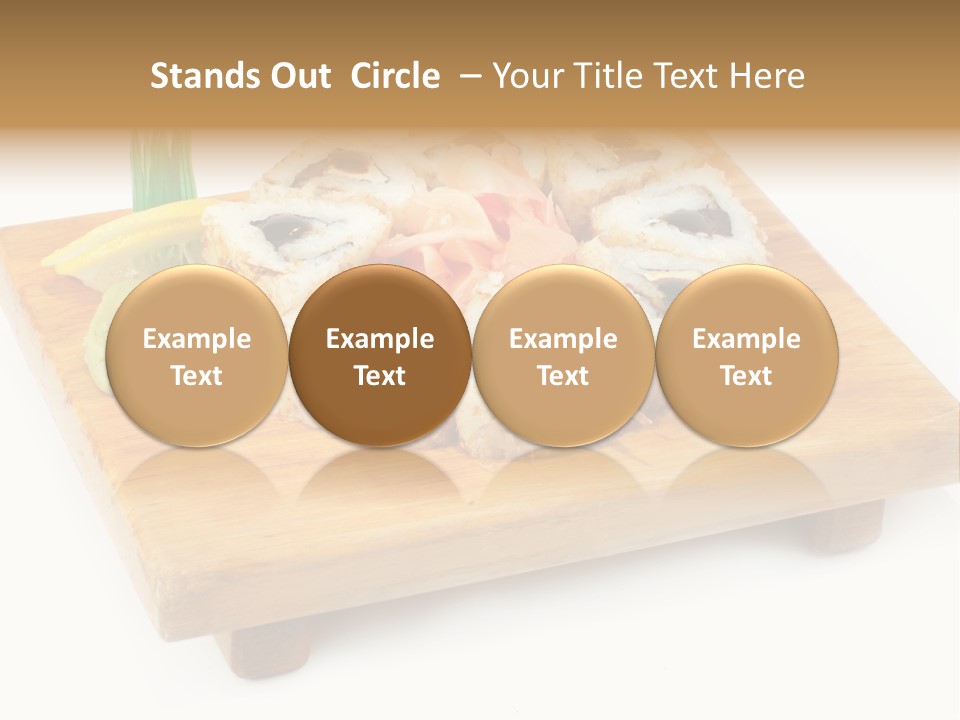 Stands Out Circle – Your Title Text Here

Example Text

Example Text

Example Text

Example Text